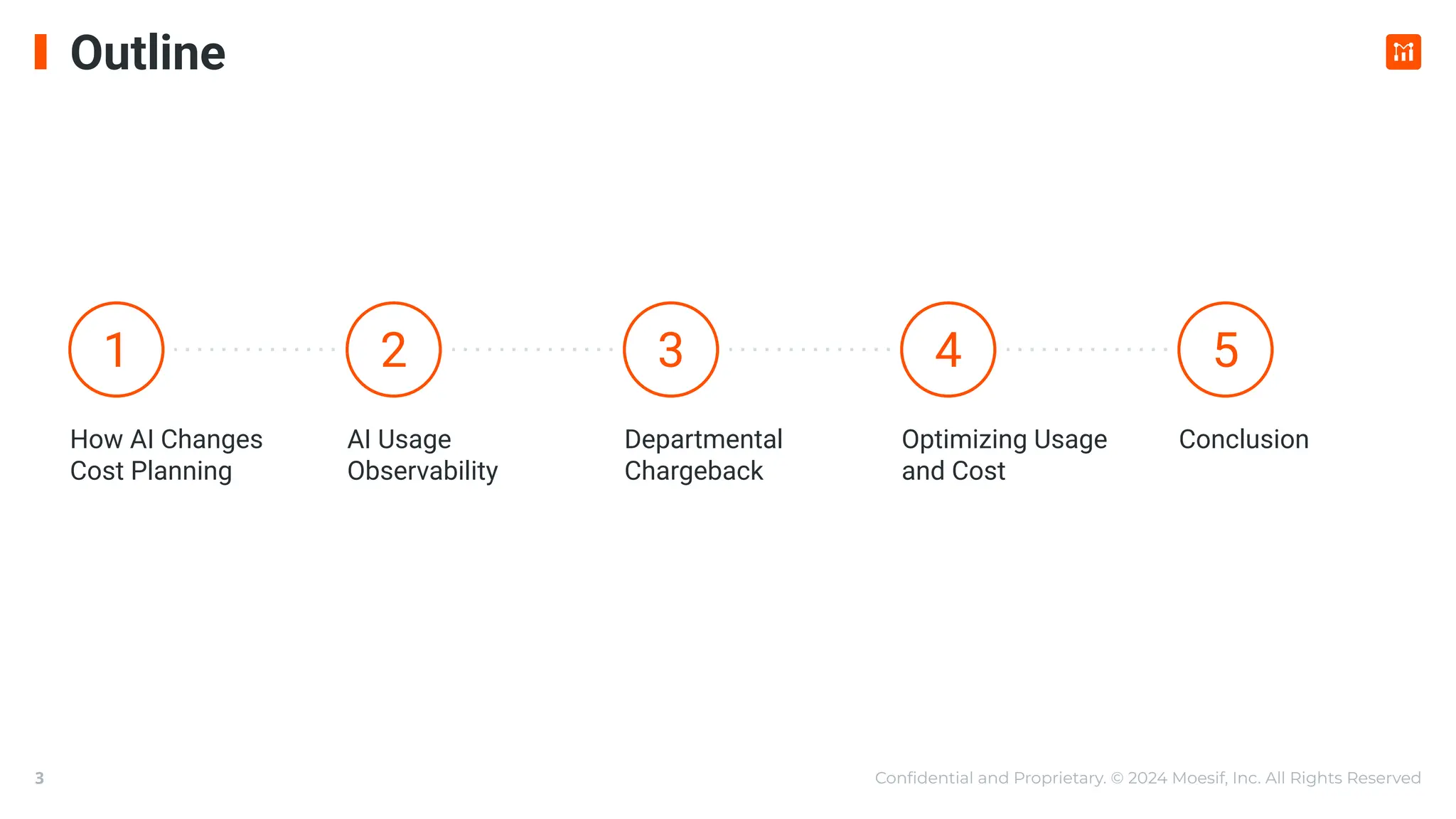 Outline

1
How AI Changes Cost Planning

2
AI Usage Observability

3
Departmental Chargeback

4
Optimizing Usage and Cost

5
Conclusion

3

Confidential and Proprietary. © 2024 Moesif, Inc. All Rights Reserved